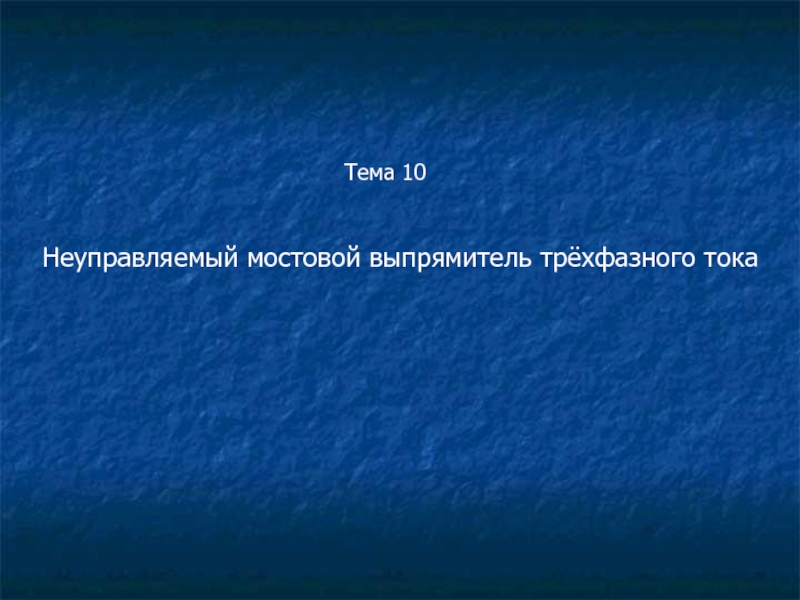 Тема 10

Неуправляемый мостовой выпрямитель трёхфазного тока